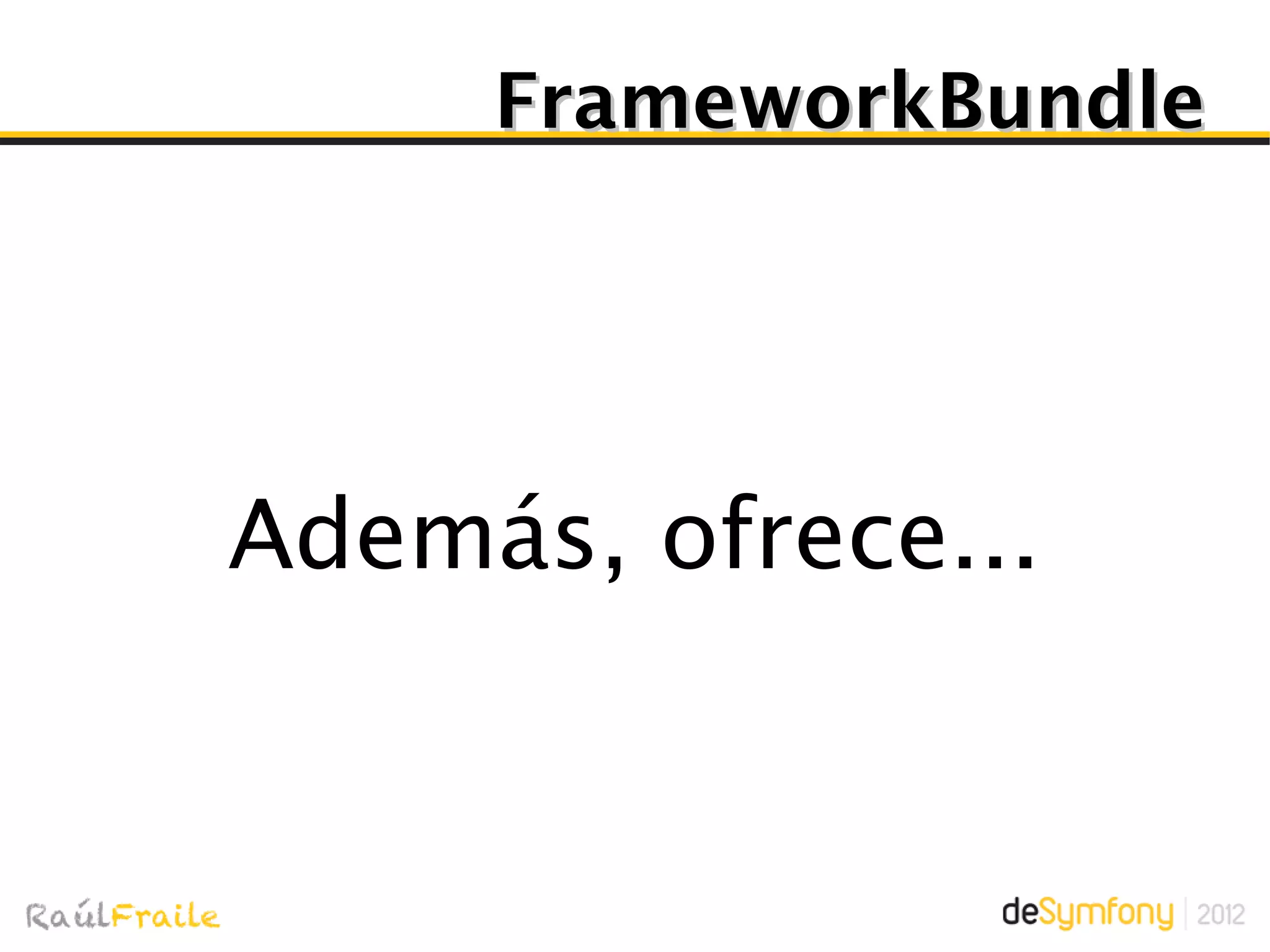 FrameworkBundle

Además, ofrece...

RaúlFraile

deSymfony | 2012